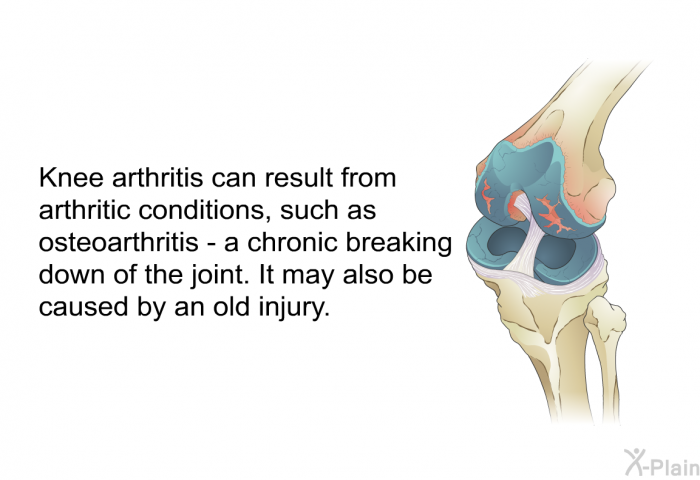 Knee arthritis can result from arthritic conditions, such as osteoarthritis - a chronic breaking down of the joint. It may also be caused by an old injury.

X-Plain